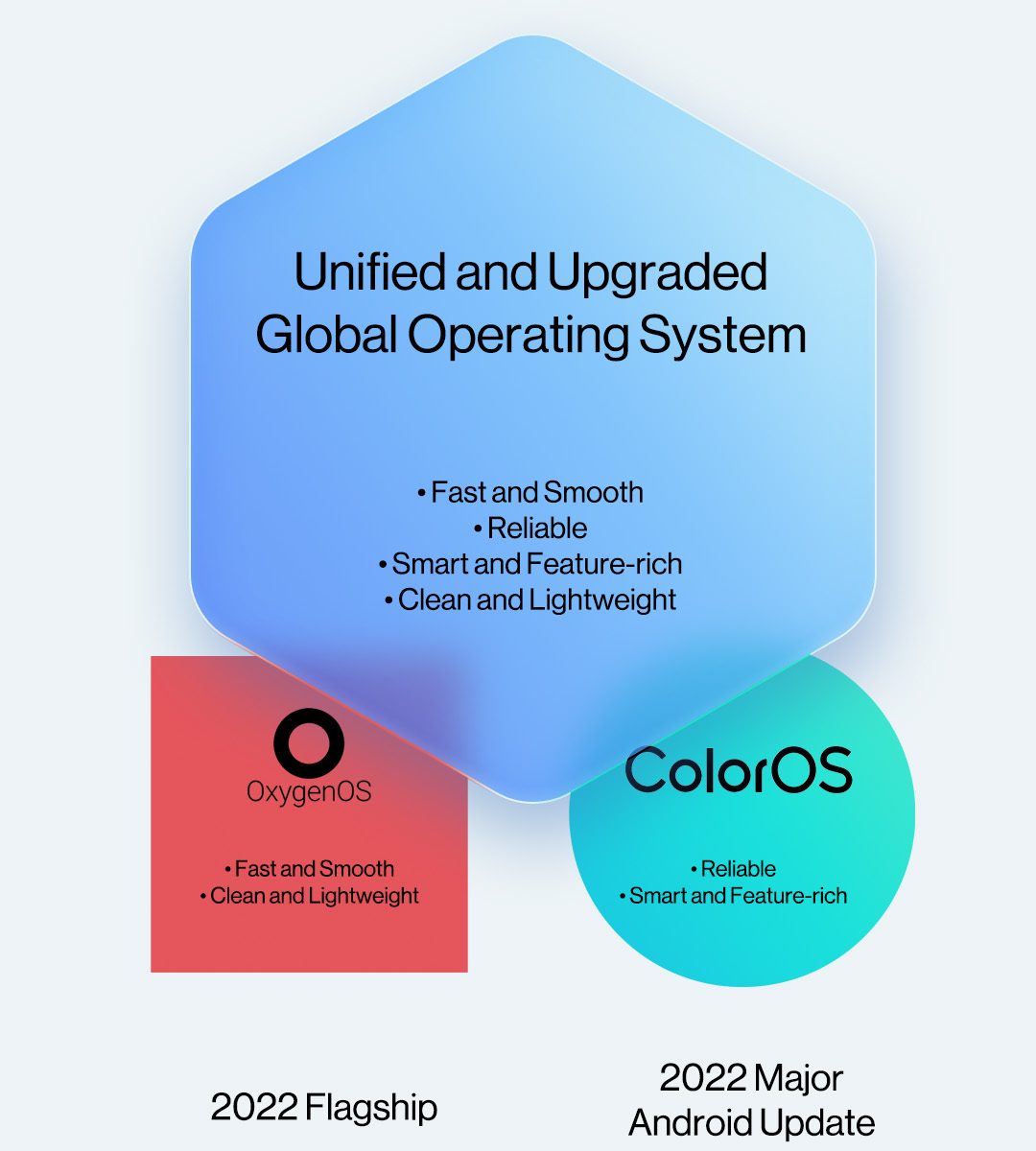 Unified and Upgraded Global Operating System

• Fast and Smooth
• Reliable
• Smart and Feature-rich
• Clean and Lightweight

OxygenOS

• Fast and Smooth
• Clean and Lightweight

ColorOS

• Reliable
• Smart and Feature-rich

2022 Flagship

2022 Major Android Update